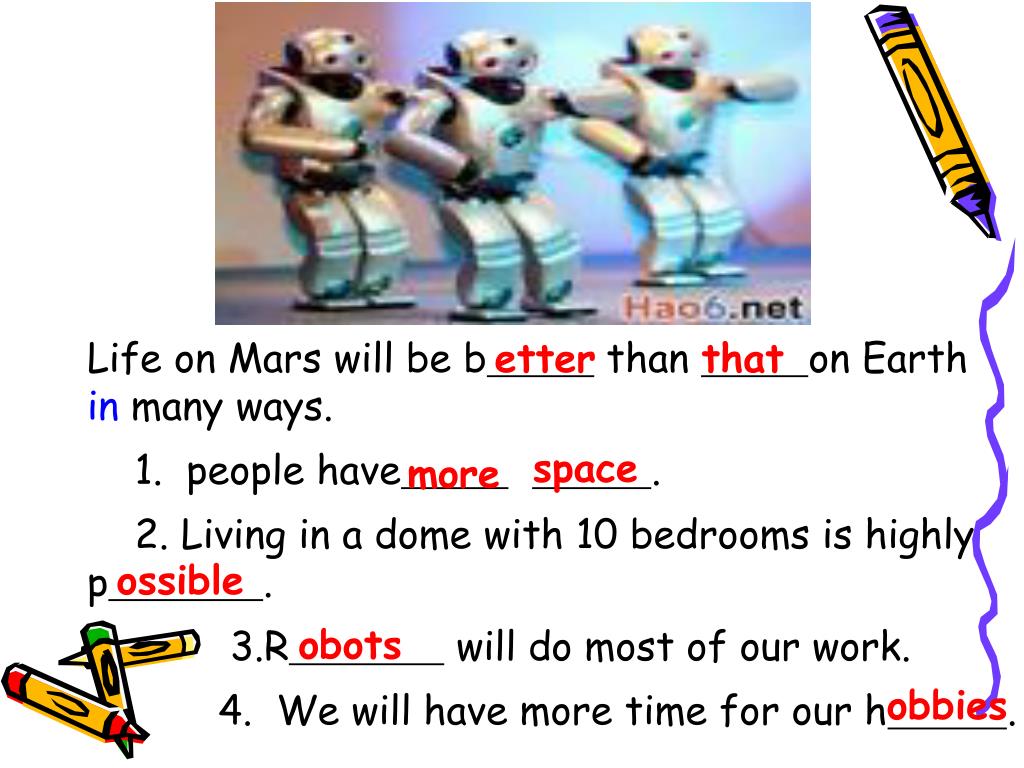 Hao6.net

Life on Mars will be better than that on Earth in many ways.

1. people have more space.

2. Living in a dome with 10 bedrooms is highly possible.

3.Robots will do most of our work.

4. We will have more time for our hobbies.